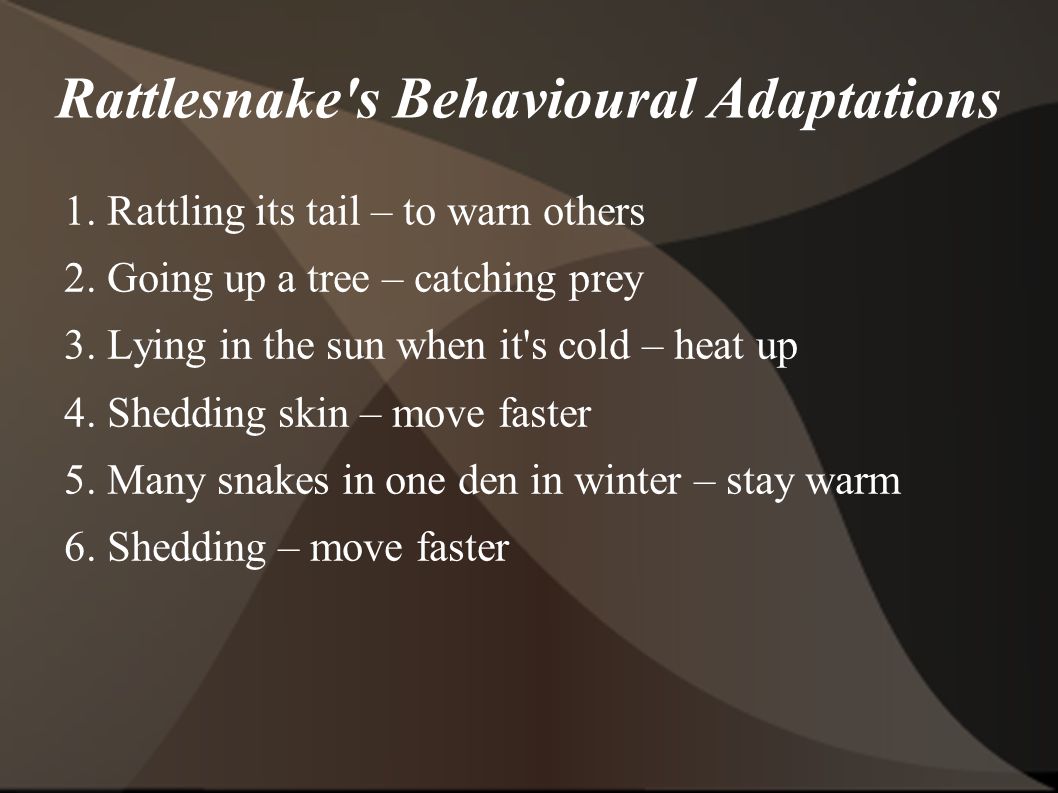 Rattlesnake's Behavioural Adaptations

1. Rattling its tail – to warn others
2. Going up a tree – catching prey
3. Lying in the sun when it's cold – heat up
4. Shedding skin – move faster
5. Many snakes in one den in winter – stay warm
6. Shedding – move faster